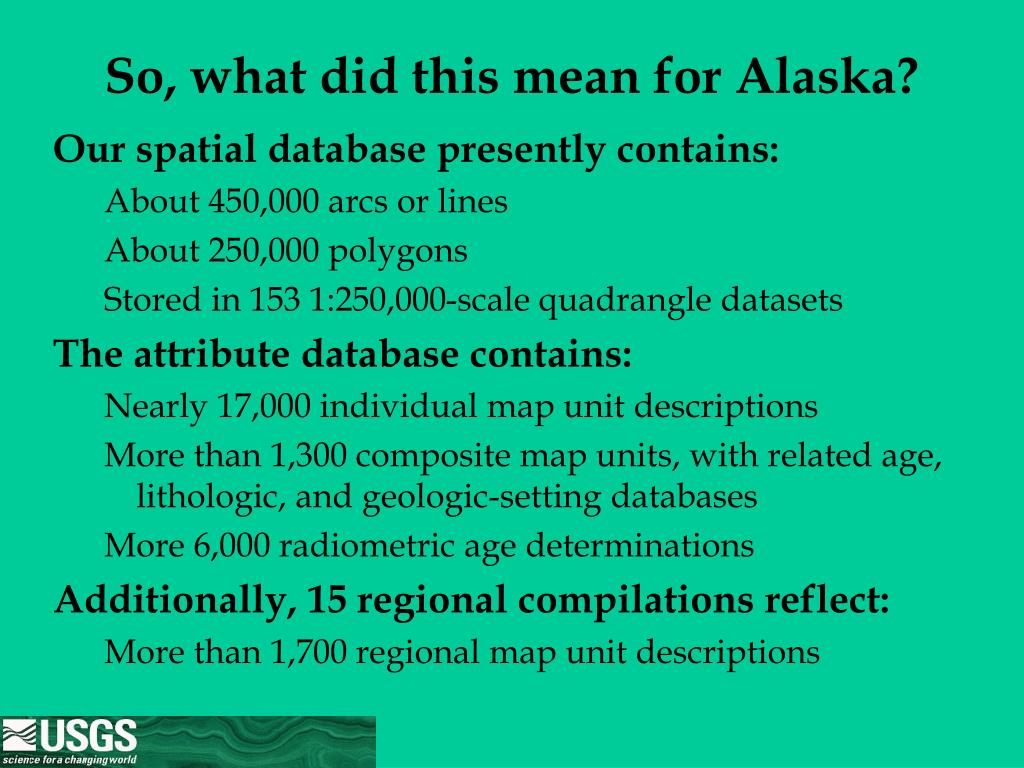 So, what did this mean for Alaska?

Our spatial database presently contains:

About 450,000 arcs or lines

About 250,000 polygons

Stored in 153 1:250,000-scale quadrangle datasets

The attribute database contains:

Nearly 17,000 individual map unit descriptions

More than 1,300 composite map units, with related age, lithologic, and geologic-setting databases

More 6,000 radiometric age determinations

Additionally, 15 regional compilations reflect:

More than 1,700 regional map unit descriptions

USGS
science for a changing world